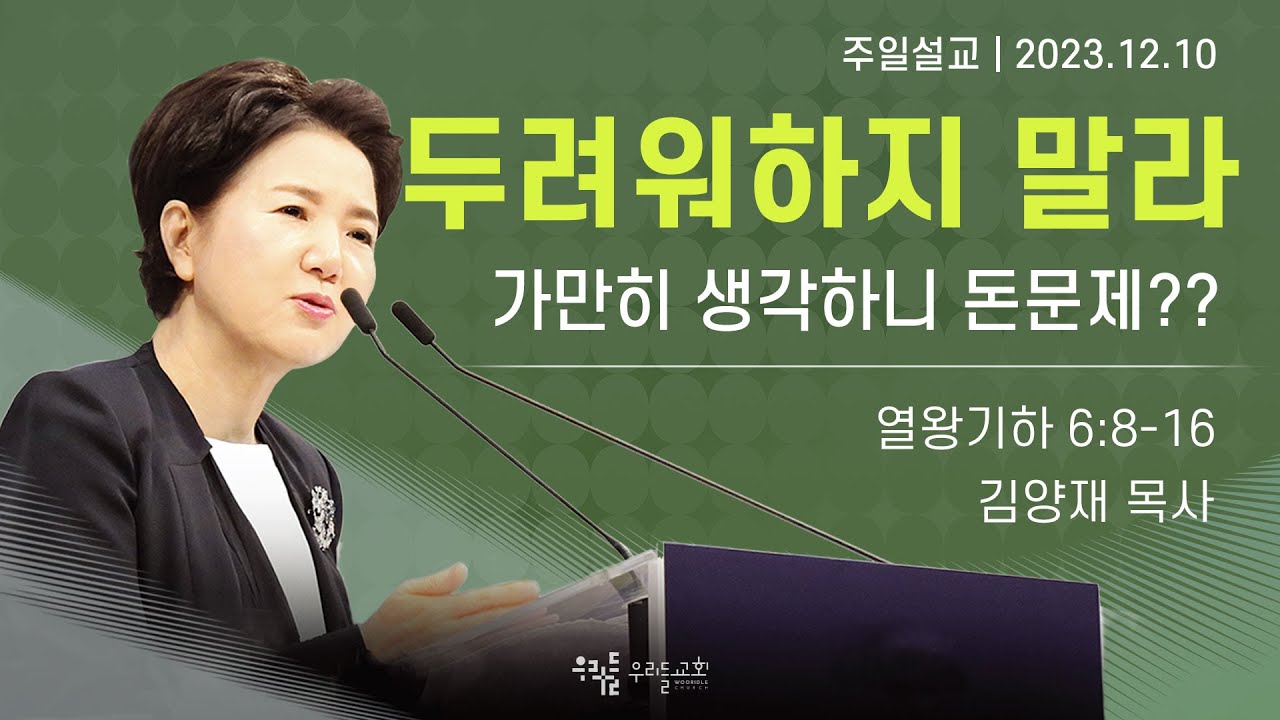 주일설교 | 2023.12.10

두려워하지 말라

가만히 생각하니 돈문제??

열왕기하 6:8-16
김양재 목사

우리들 우리들교회 WOORIDLE CHURCH